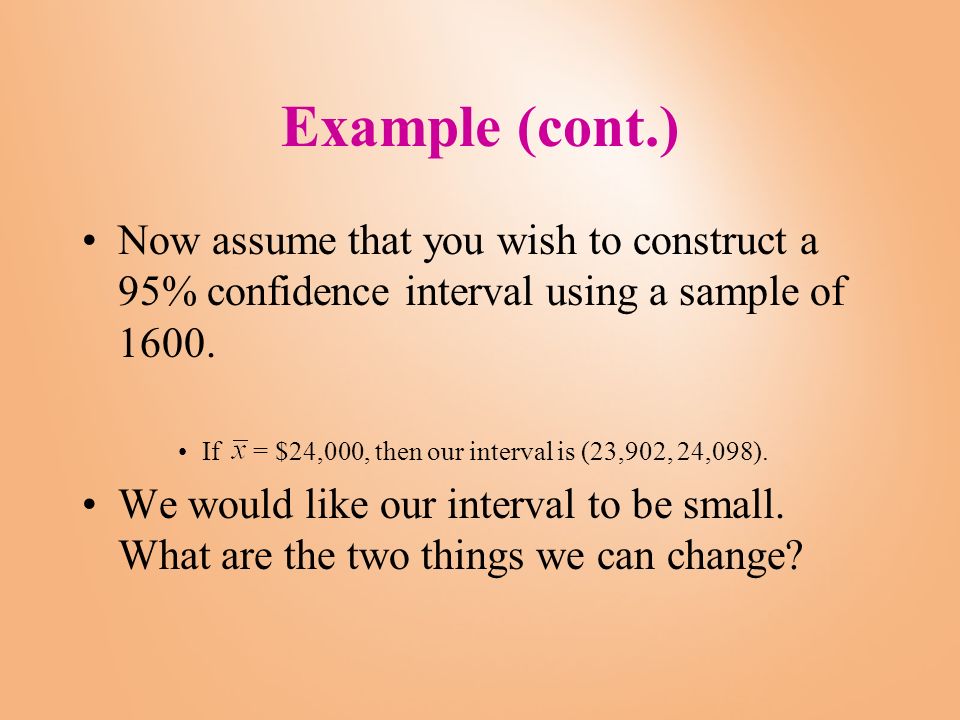 Example (cont.)

• Now assume that you wish to construct a 95% confidence interval using a sample of 1600.

• If $\bar{x}$ = \$24,000, then our interval is (23,902, 24,098).

• We would like our interval to be small. What are the two things we can change?